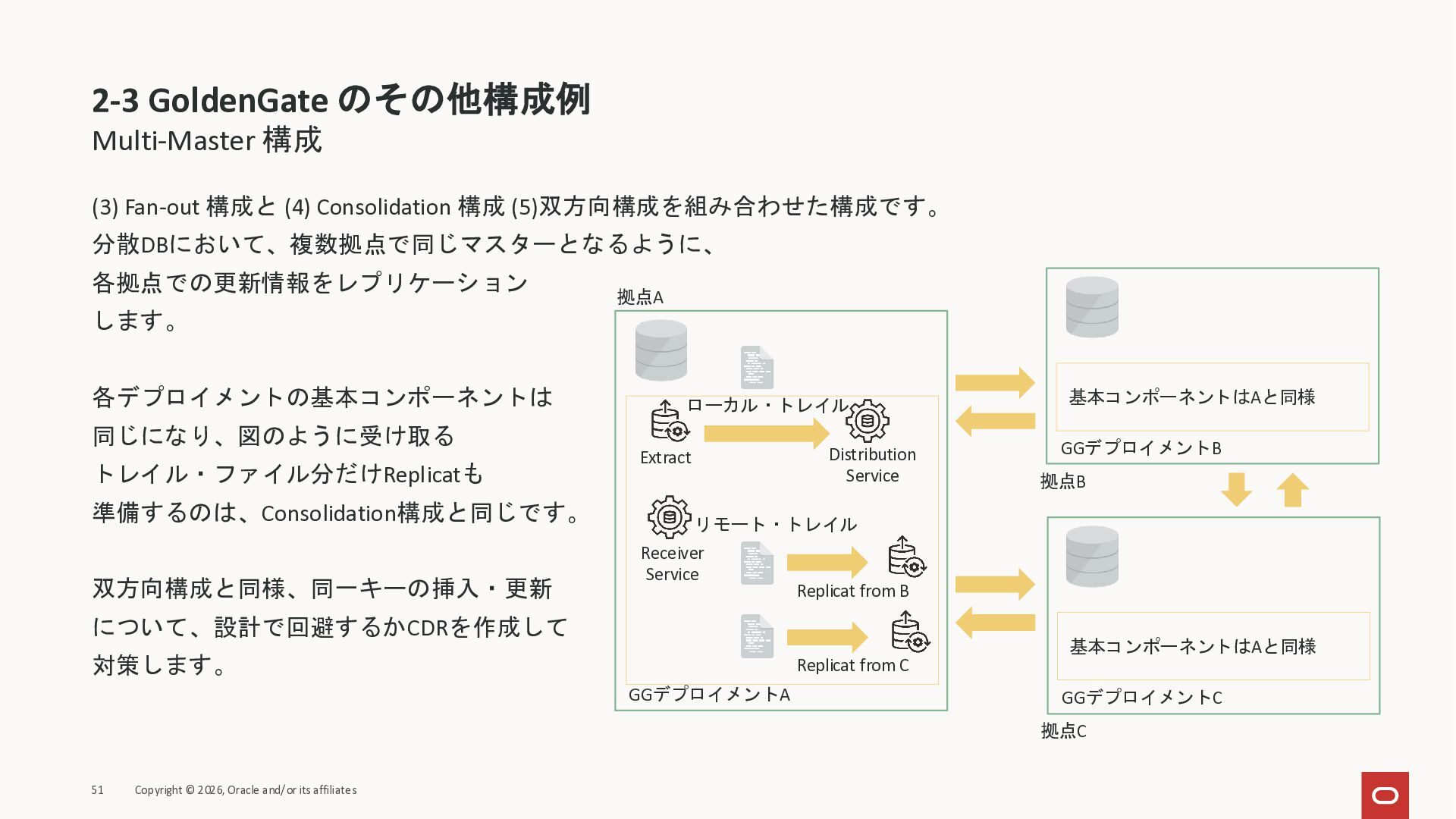 2-3 GoldenGate のその他構成例
Multi-Master 構成

(3) Fan-out 構成と (4) Consolidation 構成 (5)双方向構成を組み合わせた構成です。
分散DBにおいて、複数拠点で同じマスターとなるように、
各拠点での更新情報をレプリケーション
します。

各デプロイメントの基本コンポーネントは
同じになり、図のように受け取る
トレイル・ファイル分だけReplicatも
準備するのは、Consolidation構成と同じです。

双方向構成と同様、同一キーの挿入・更新
について、設計で回避するかCDRを作成して
対策します。

拠点A

ローカル・トレイル

Extract

Distribution Service

リモート・トレイル

Receiver Service

Replicat from B

Replicat from C

GGデプロイメントA

基本コンポーネントはAと同様

GGデプロイメントB

拠点B

基本コンポーネントはAと同様

GGデプロイメントC

拠点C

51 Copyright © 2026, Oracle and/or its affiliates